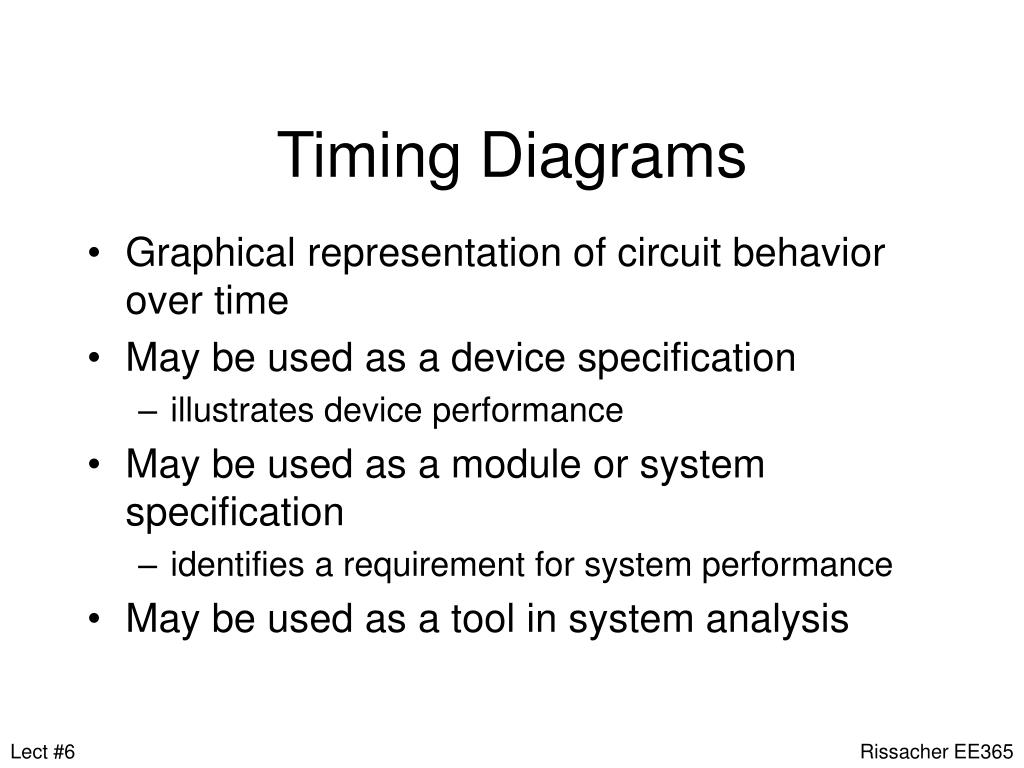 Timing Diagrams

• Graphical representation of circuit behavior over time
• May be used as a device specification
– illustrates device performance
• May be used as a module or system specification
– identifies a requirement for system performance
• May be used as a tool in system analysis

Lect #6

Rissacher EE365